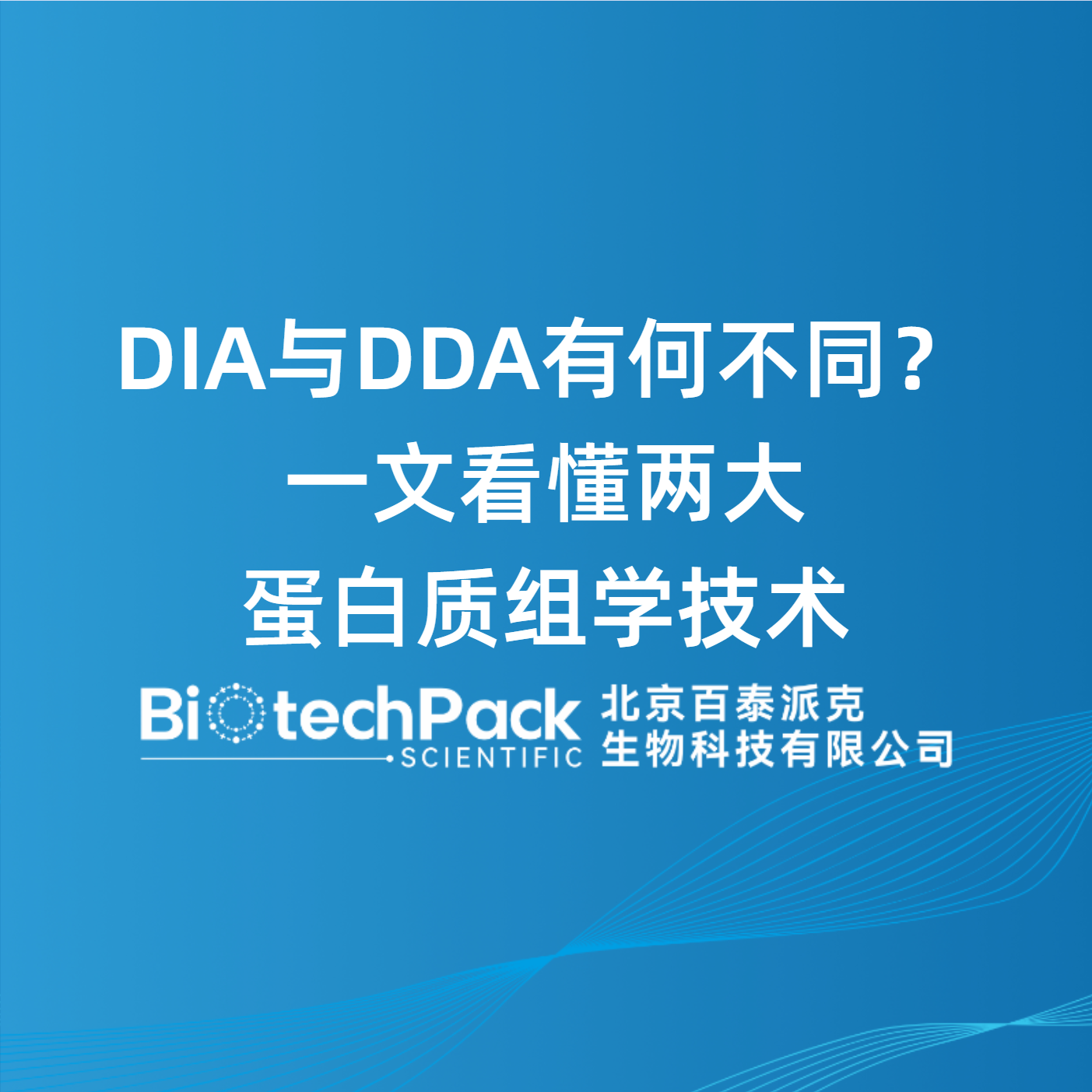 DIA与DDA有何不同？
一文看懂两大
蛋白质组学技术

BiotechPack SCIENTIFIC 北京百泰派克生物科技有限公司